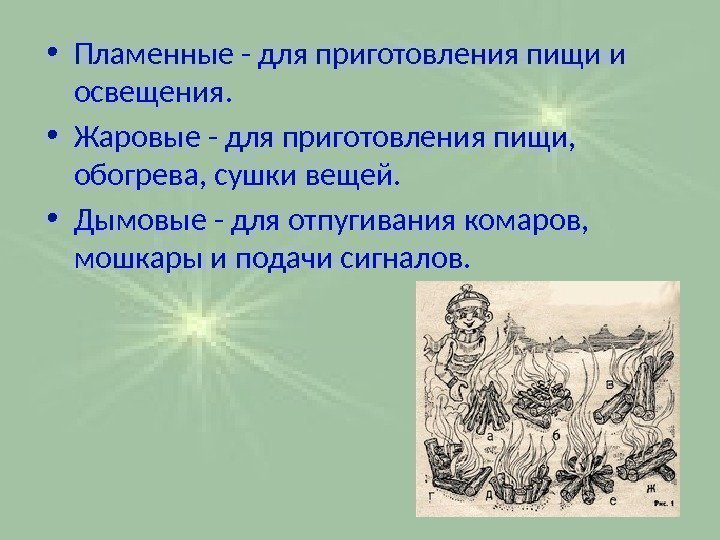 • Пламенные - для приготовления пищи и освещения.

• Жаровые - для приготовления пищи, обогрева, сушки вещей.

• Дымовые - для отпугивания комаров, мошкары и подачи сигналов.

а
б
в
г
д
е
ж
Рис. 1